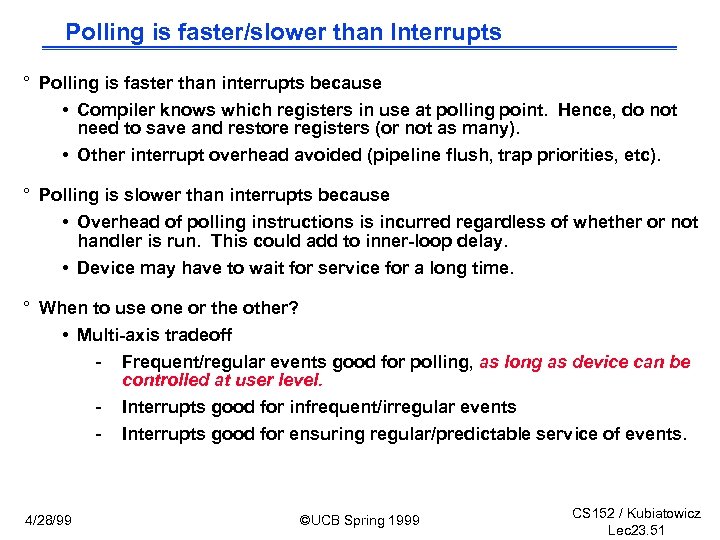 Polling is faster/slower than Interrupts

° Polling is faster than interrupts because

• Compiler knows which registers in use at polling point. Hence, do not need to save and restore registers (or not as many).

• Other interrupt overhead avoided (pipeline flush, trap priorities, etc).

° Polling is slower than interrupts because

• Overhead of polling instructions is incurred regardless of whether or not handler is run. This could add to inner-loop delay.

• Device may have to wait for service for a long time.

° When to use one or the other?

• Multi-axis tradeoff

- Frequent/regular events good for polling, as long as device can be controlled at user level.

- Interrupts good for infrequent/irregular events

- Interrupts good for ensuring regular/predictable service of events.

4/28/99

©UCB Spring 1999

CS152 / Kubiatowicz
Lec23.51